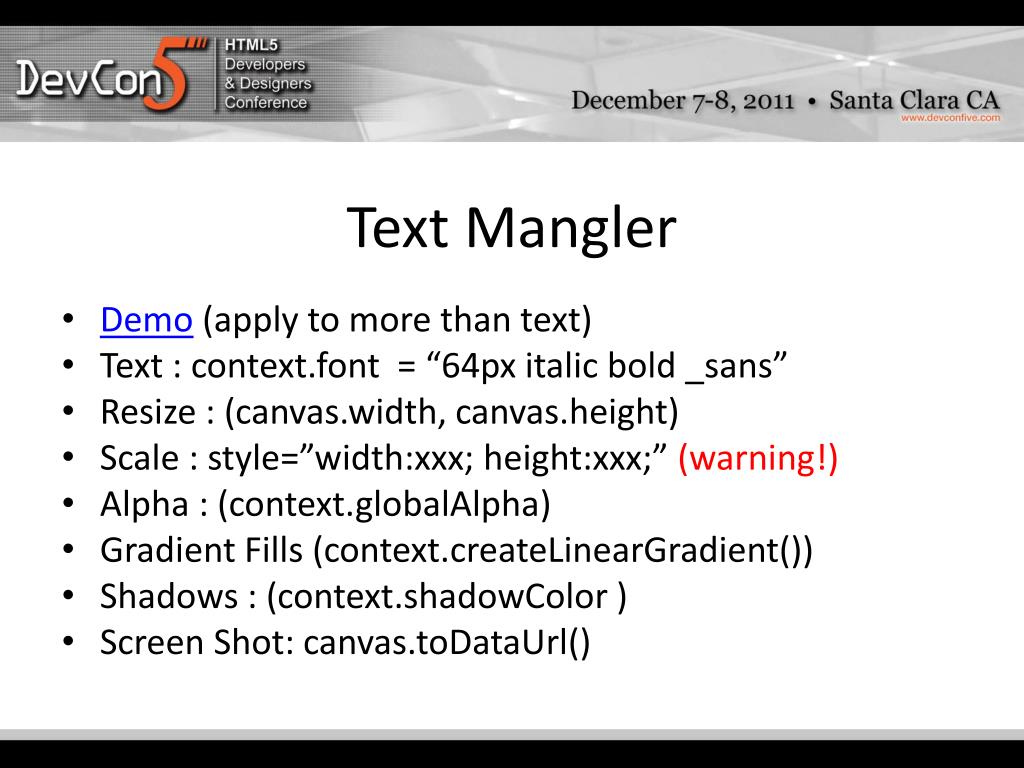 DevCon5 HTML5 Developers & Designers Conference

December 7-8, 2011 • Santa Clara CA
www.devconfive.com

Text Mangler

• Demo (apply to more than text)
• Text : context.font = “64px italic bold _sans”
• Resize : (canvas.width, canvas.height)
• Scale : style=”width:xxx; height:xxx;” (warning!)
• Alpha : (context.globalAlpha)
• Gradient Fills (context.createLinearGradient())
• Shadows : (context.shadowColor )
• Screen Shot: canvas.toDataUrl()